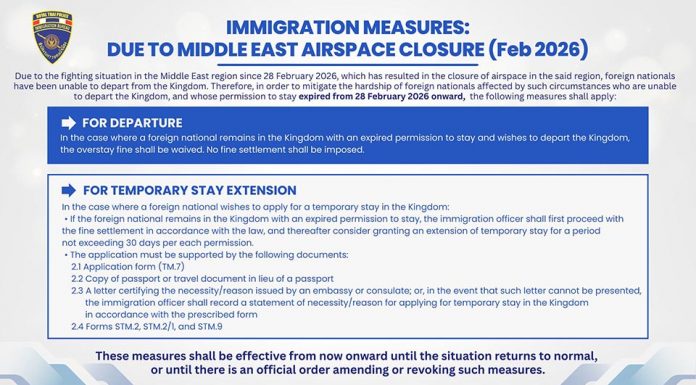 ROYAL THAI POLICE
IMMIGRATION BUREAU

IMMIGRATION MEASURES:
DUE TO MIDDLE EAST AIRSPACE CLOSURE (Feb 2026)

Due to the fighting situation in the Middle East region since 28 February 2026, which has resulted in the closure of airspace in the said region, foreign nationals have been unable to depart from the Kingdom. Therefore, in order to mitigate the hardship of foreign nationals affected by such circumstances who are unable to depart the Kingdom, and whose permission to stay expired from 28 February 2026 onward, the following measures shall apply:

FOR DEPARTURE
In the case where a foreign national remains in the Kingdom with an expired permission to stay and wishes to depart the Kingdom, the overstay fine shall be waived. No fine settlement shall be imposed.

FOR TEMPORARY STAY EXTENSION
In the case where a foreign national wishes to apply for a temporary stay in the Kingdom:
• If the foreign national remains in the Kingdom with an expired permission to stay, the immigration officer shall first proceed with the fine settlement in accordance with the law, and thereafter consider granting an extension of temporary stay for a period not exceeding 30 days per each permission.
• The application must be supported by the following documents:
2.1 Application form (TM.7)
2.2 Copy of passport or travel document in lieu of a passport
2.3 A letter certifying the necessity/reason issued by an embassy or consulate; or, in the event that such letter cannot be presented, the immigration officer shall record a statement of necessity/reason for applying for temporary stay in the Kingdom in accordance with the prescribed form
2.4 Forms STM.2, STM.2/1, and STM.9

These measures shall be effective from now onward until the situation returns to normal, or until there is an official order amending or revoking such measures.